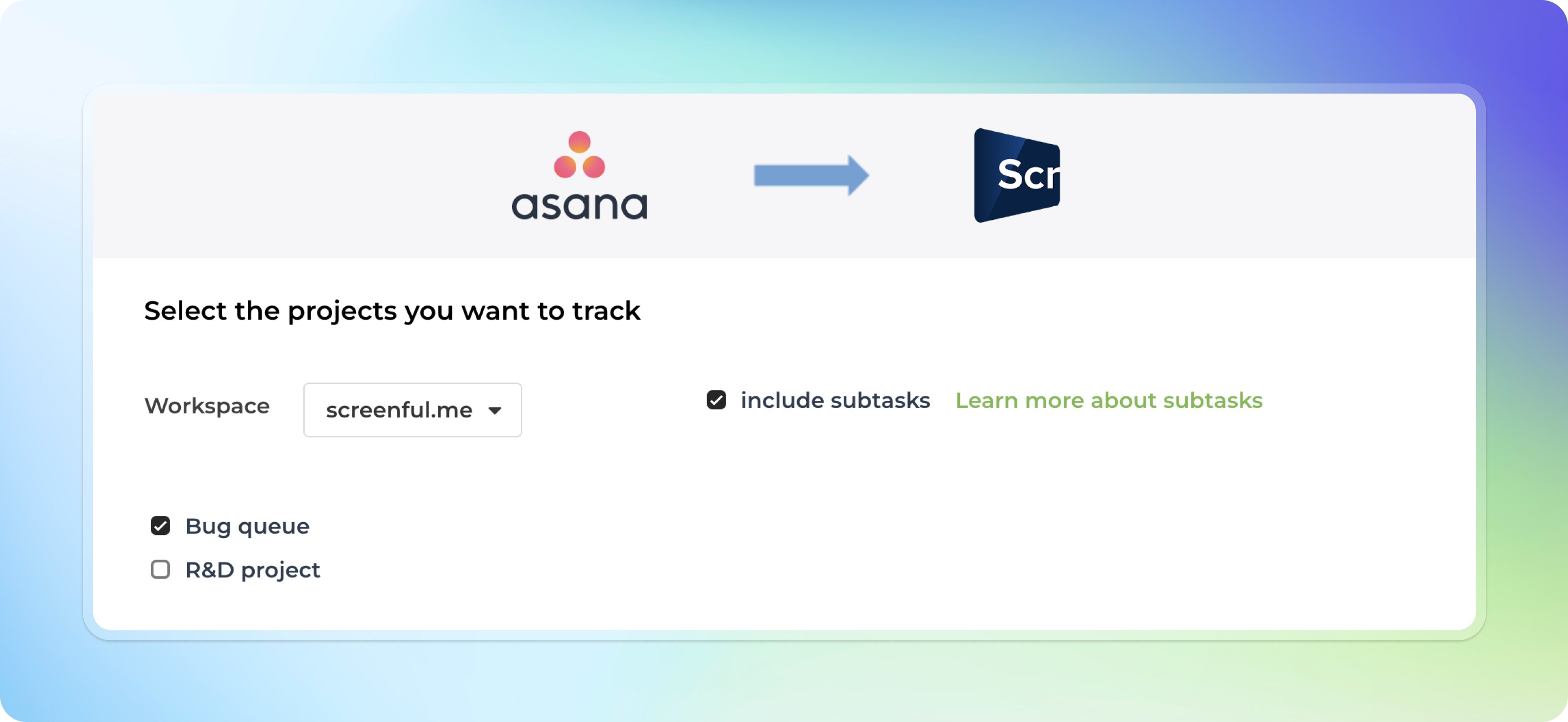 asana

Scr

Select the projects you want to track

Workspace

screenful.me

include subtasks

Learn more about subtasks

Bug queue

R&D project